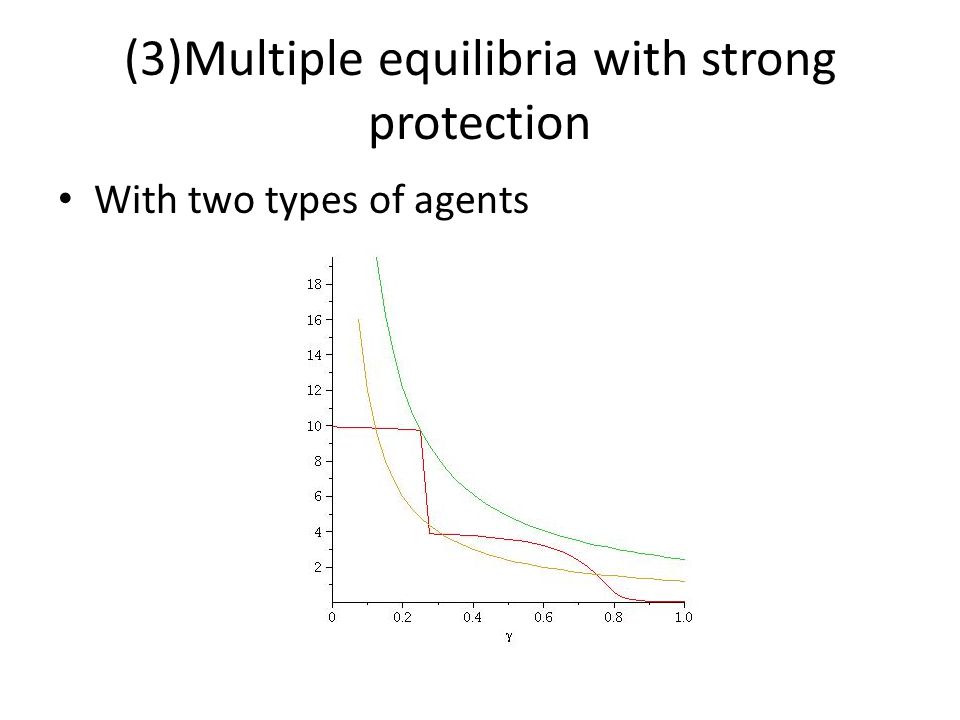 (3)Multiple equilibria with strong protection

• With two types of agents

18
16
14
12
10
8
6
4
2
0
0.2
0.4
0.6
0.8
1.0
$\gamma$